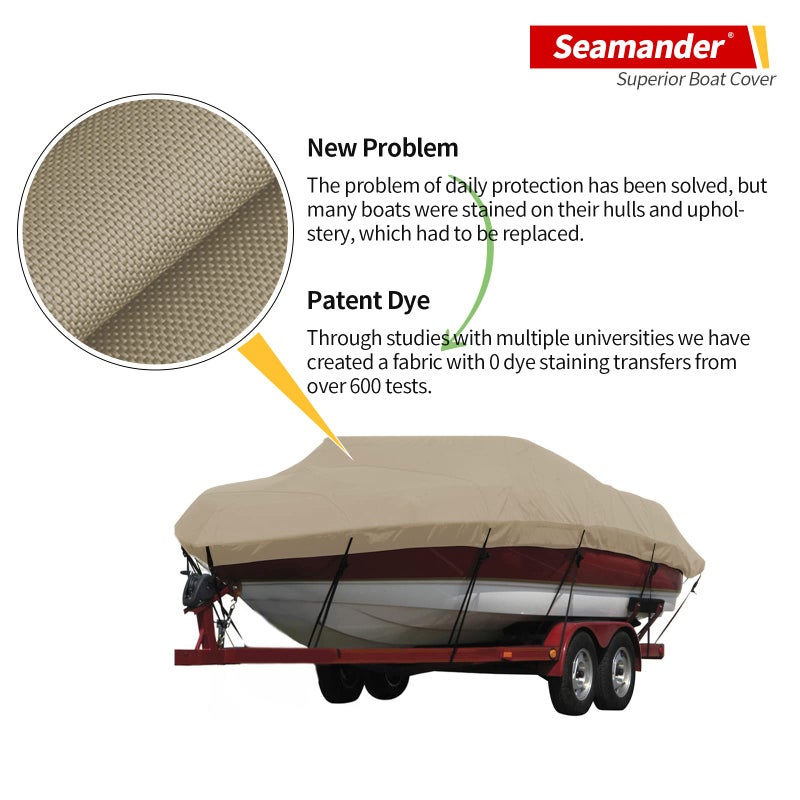 Seamander®
Superior Boat Cover

New Problem

The problem of daily protection has been solved, but many boats were stained on their hulls and upholstery, which had to be replaced.

Patent Dye

Through studies with multiple universities we have created a fabric with 0 dye staining transfers from over 600 tests.